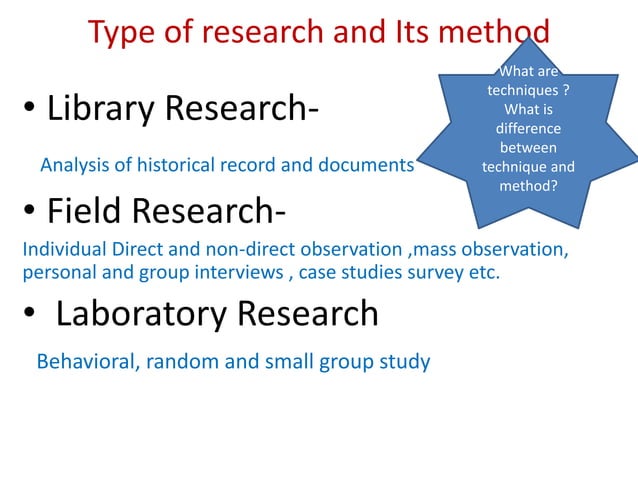 Type of research and Its method

What are techniques ? What is difference between technique and method?

• Library Research-

Analysis of historical record and documents

• Field Research-

Individual Direct and non-direct observation ,mass observation, personal and group interviews , case studies survey etc.

• Laboratory Research

Behavioral, random and small group study